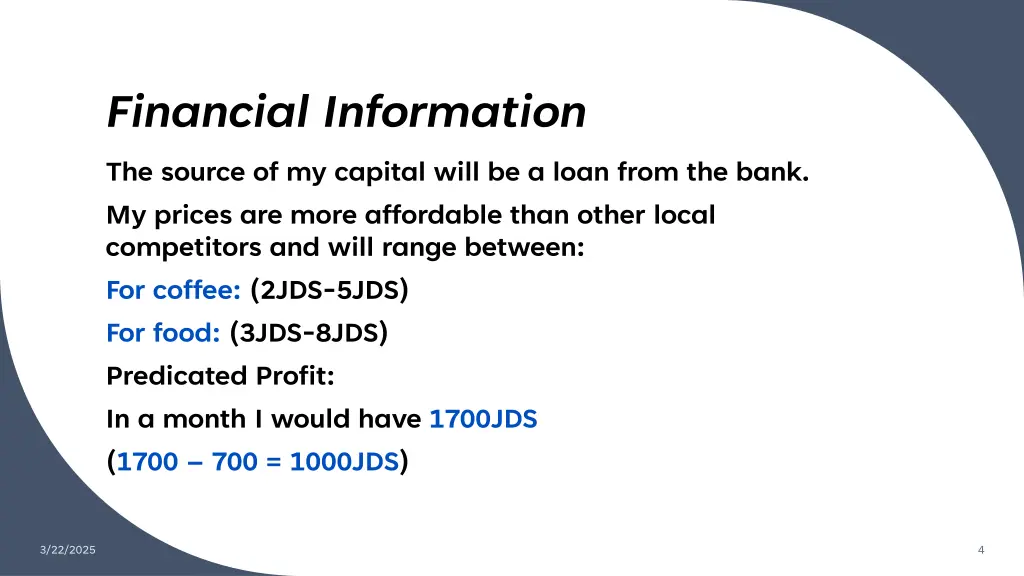 Financial Information

The source of my capital will be a loan from the bank.

My prices are more affordable than other local competitors and will range between:

For coffee: (2JDS-5JDS)

For food: (3JDS-8JDS)

Predicated Profit:

In a month I would have 1700JDS

(1700 – 700 = 1000JDS)

3/22/2025

4